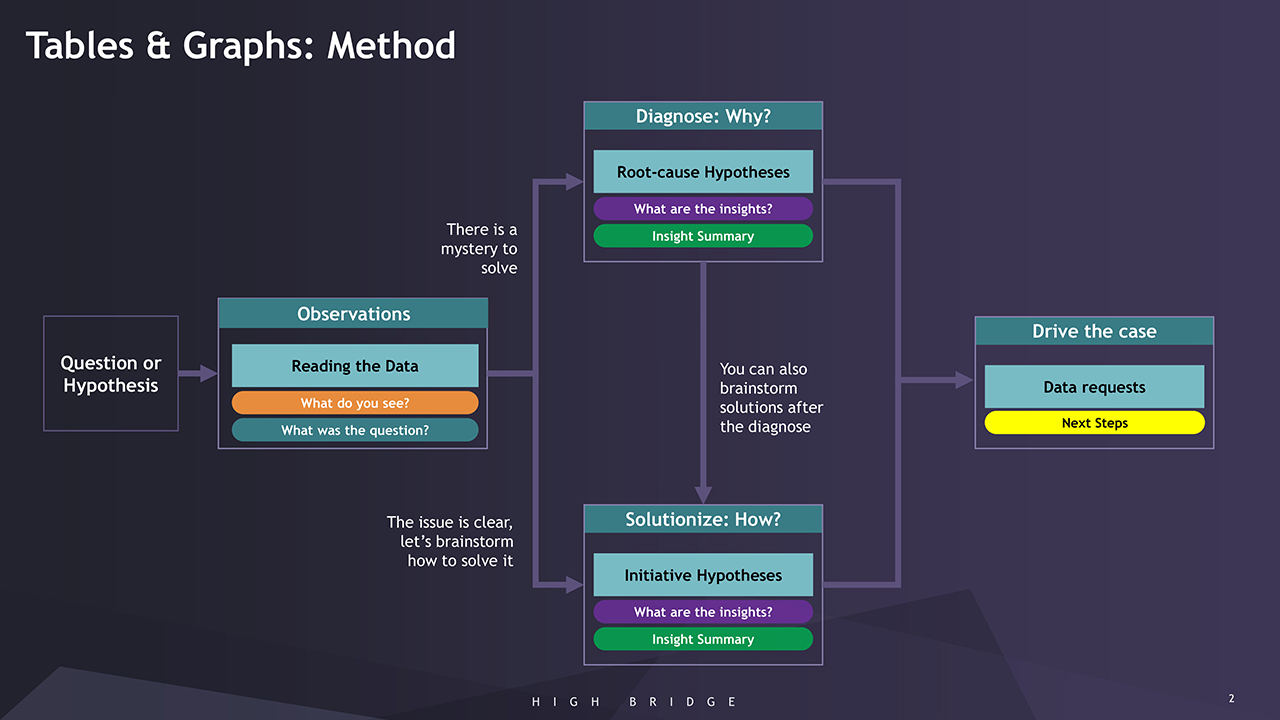 Tables & Graphs: Method

Question or Hypothesis

Observations

Reading the Data

What do you see?

What was the question?

There is a mystery to solve

Diagnose: Why?

Root-cause Hypotheses

What are the insights?

Insight Summary

You can also brainstorm solutions after the diagnose

The issue is clear, let's brainstorm how to solve it

Solutionize: How?

Initiative Hypotheses

What are the insights?

Insight Summary

Drive the case

Data requests

Next Steps

HIGH BRIDGE

2